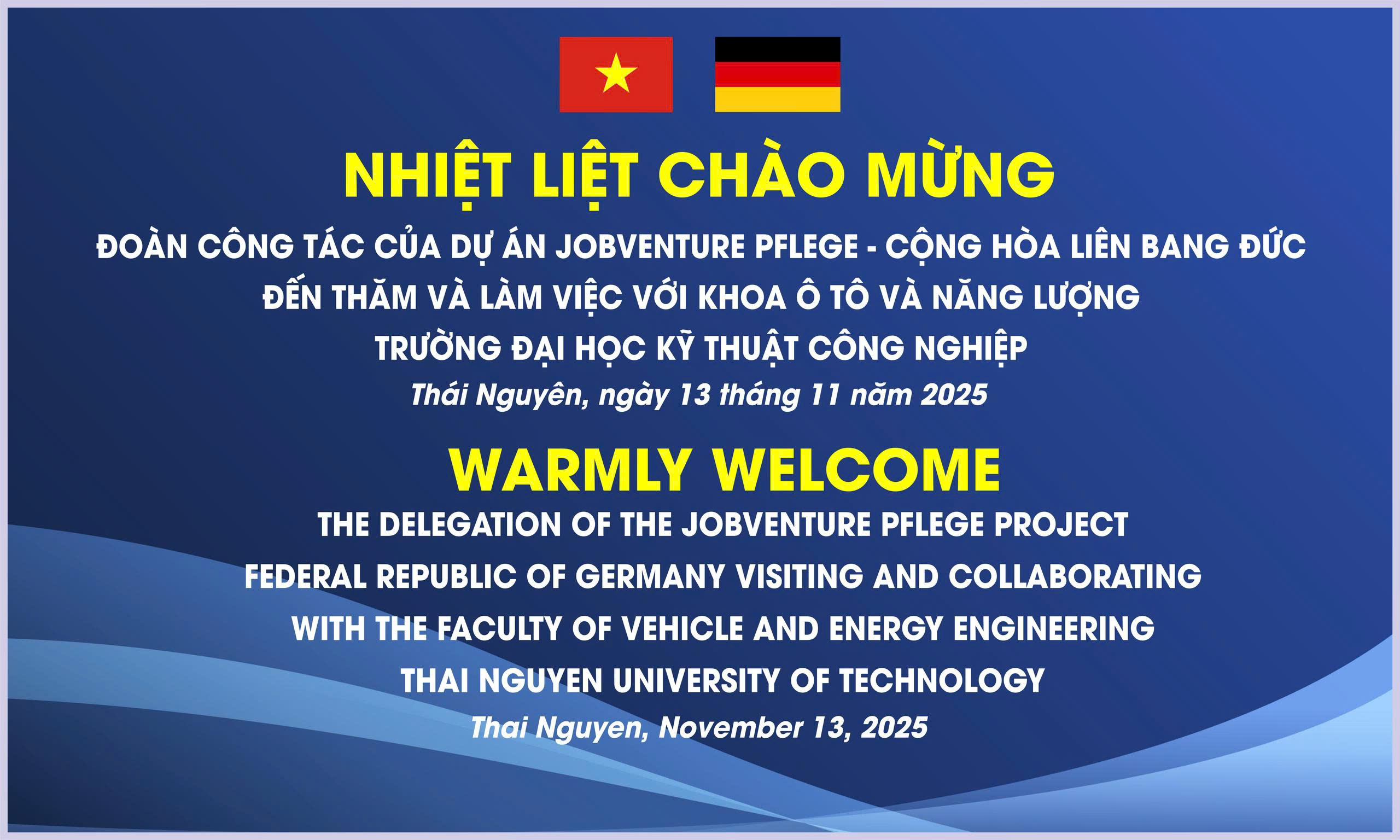 NHIỆT LIỆT CHÀO MỪNG

ĐOÀN CÔNG TÁC CỦA DỰ ÁN JOBVENTURE PFLEGE - CỘNG HÒA LIÊN BANG ĐỨC
ĐẾN THĂM VÀ LÀM VIỆC VỚI KHOA Ô TÔ VÀ NĂNG LƯỢNG
TRƯỜNG ĐẠI HỌC KỸ THUẬT CÔNG NGHIỆP

Thái Nguyên, ngày 13 tháng 11 năm 2025

WARMLY WELCOME

THE DELEGATION OF THE JOBVENTURE PFLEGE PROJECT
FEDERAL REPUBLIC OF GERMANY VISITING AND COLLABORATING
WITH THE FACULTY OF VEHICLE AND ENERGY ENGINEERING
THAI NGUYEN UNIVERSITY OF TECHNOLOGY

Thai Nguyen, November 13, 2025